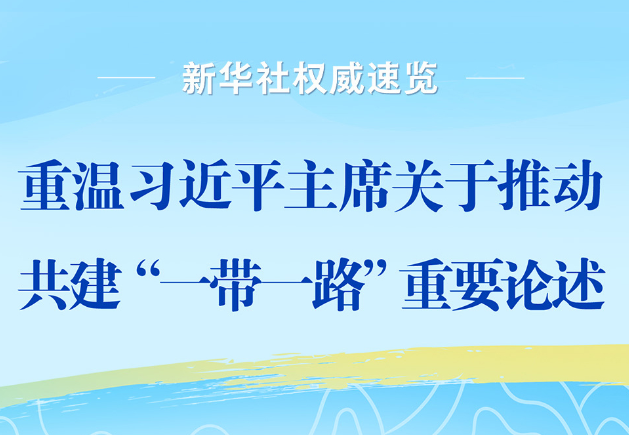 新华社权威速览

重温习近平主席关于推动共建“一带一路”重要论述